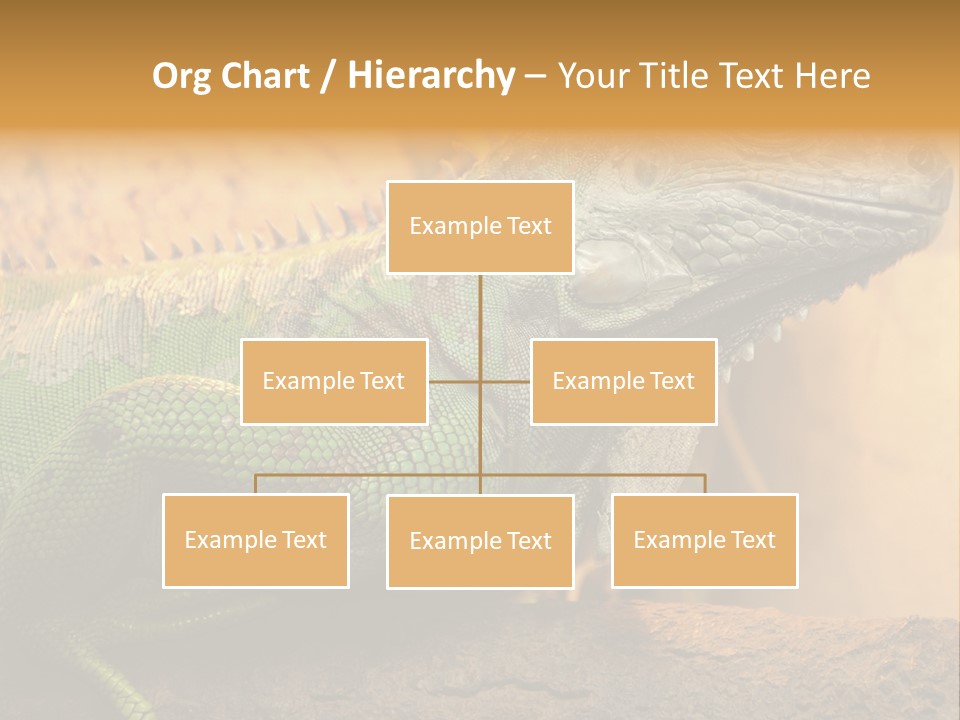 Org Chart / Hierarchy – Your Title Text Here

Example Text

Example Text

Example Text

Example Text

Example Text

Example Text